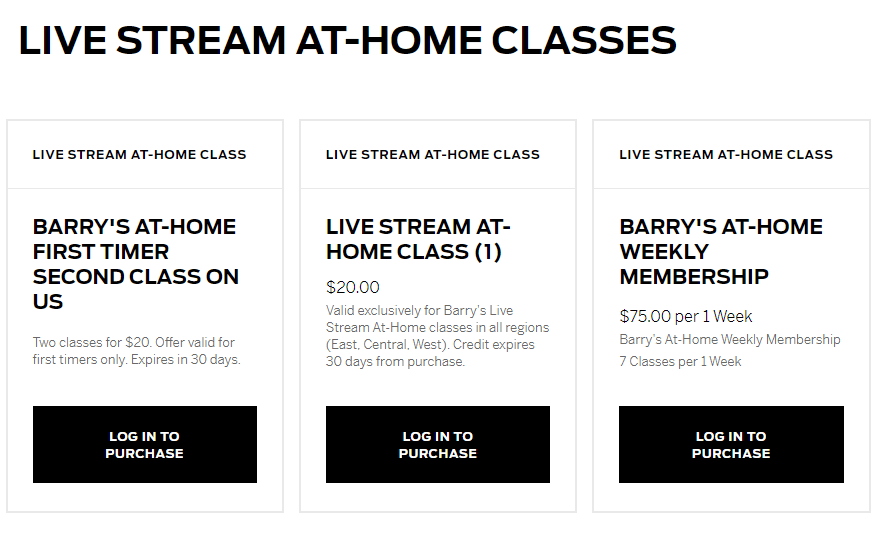 LIVE STREAM AT-HOME CLASSES

LIVE STREAM AT-HOME CLASS

BARRY'S AT-HOME FIRST TIMER SECOND CLASS ON US

Two classes for $20. Offer valid for first timers only. Expires in 30 days.

LOG IN TO PURCHASE

LIVE STREAM AT-HOME CLASS

LIVE STREAM AT-HOME CLASS (1)

$20.00

Valid exclusively for Barry's Live Stream At-Home classes in all regions (East, Central, West). Credit expires 30 days from purchase.

LOG IN TO PURCHASE

LIVE STREAM AT-HOME CLASS

BARRY'S AT-HOME WEEKLY MEMBERSHIP

$75.00 per 1 Week

Barry's At-Home Weekly Membership
7 Classes per 1 Week

LOG IN TO PURCHASE